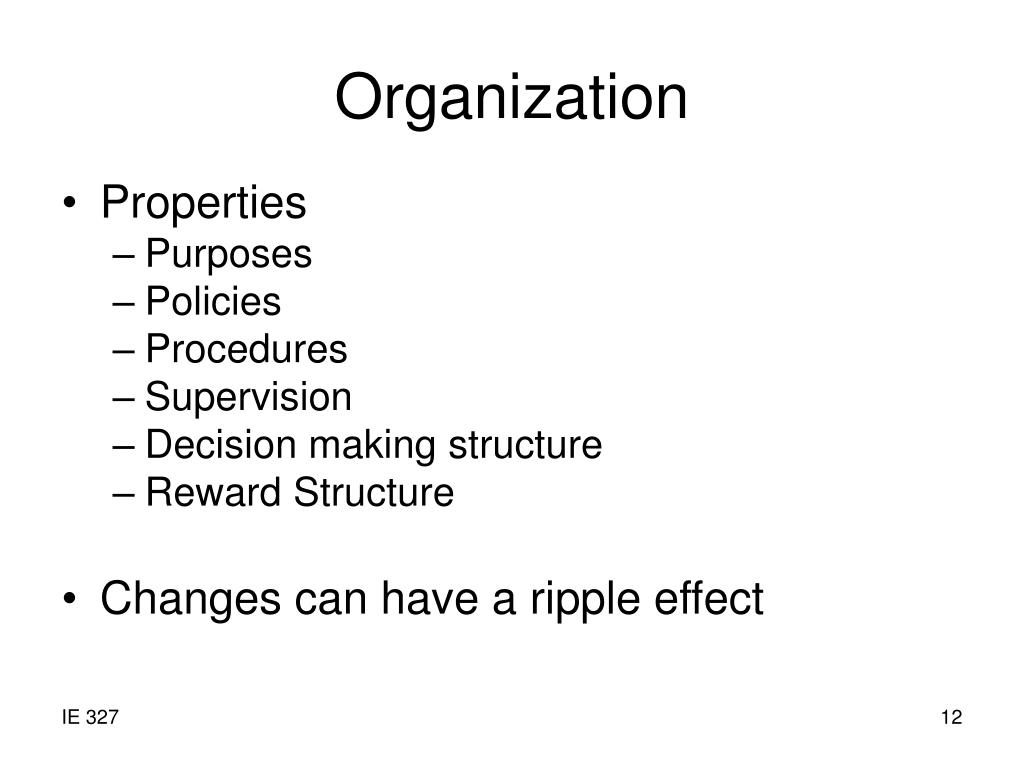 Organization

• Properties
– Purposes
– Policies
– Procedures
– Supervision
– Decision making structure
– Reward Structure

• Changes can have a ripple effect

IE 327

12